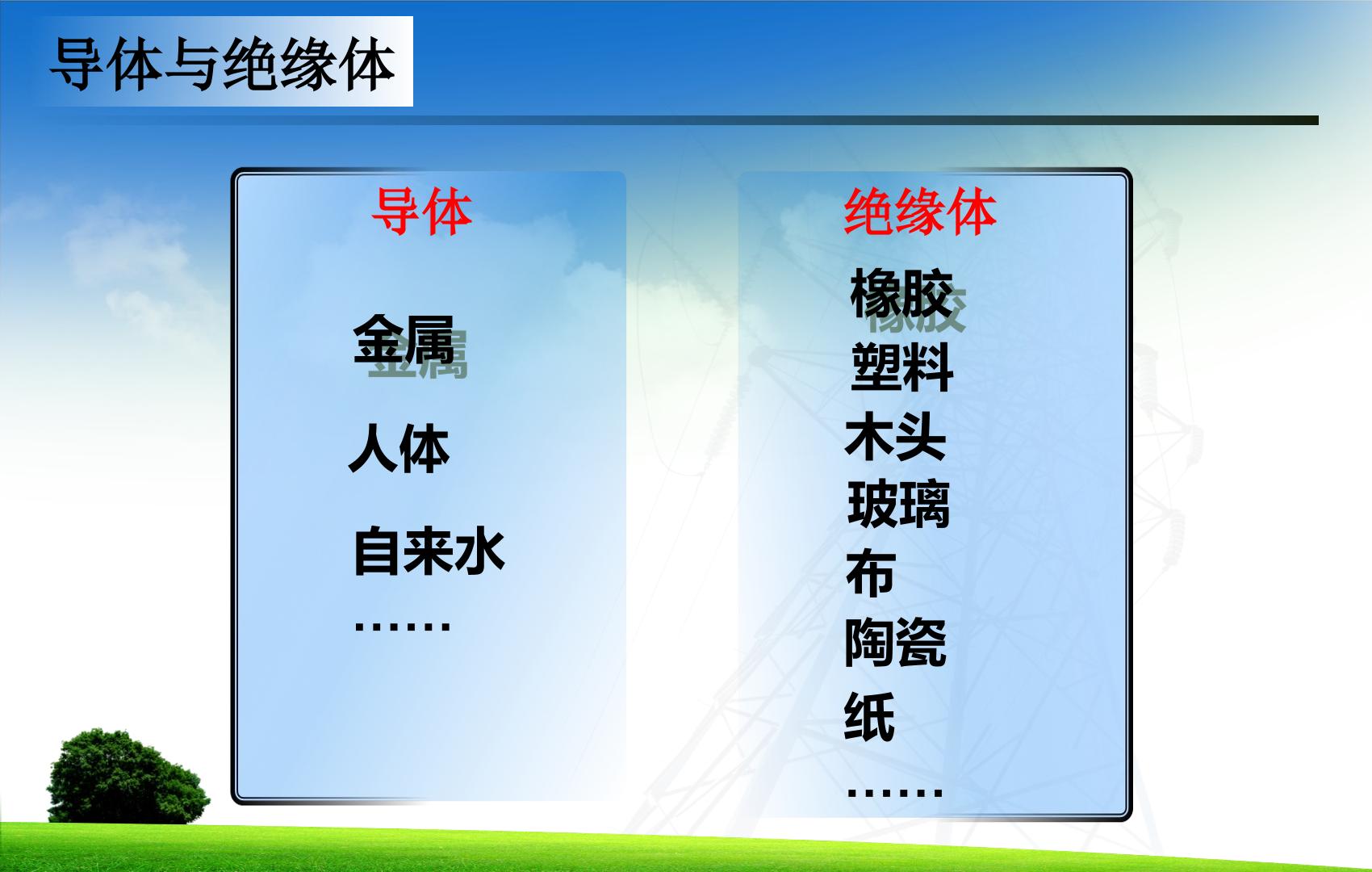 导体与绝缘体

导体

金属

人体

自来水

……

绝缘体

橡胶

塑料

木头

玻璃

布

陶瓷

纸

……